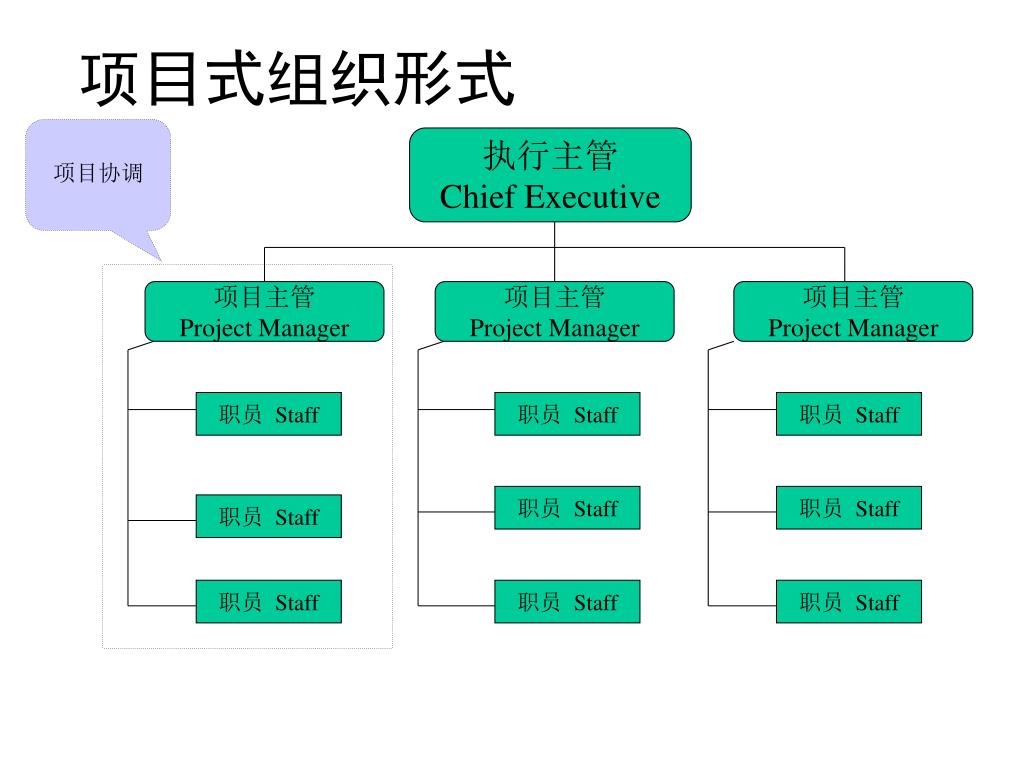 项目式组织形式

项目协调

执行主管
Chief Executive

项目主管
Project Manager

职员 Staff

职员 Staff

职员 Staff

项目主管
Project Manager

职员 Staff

职员 Staff

职员 Staff

项目主管
Project Manager

职员 Staff

职员 Staff

职员 Staff